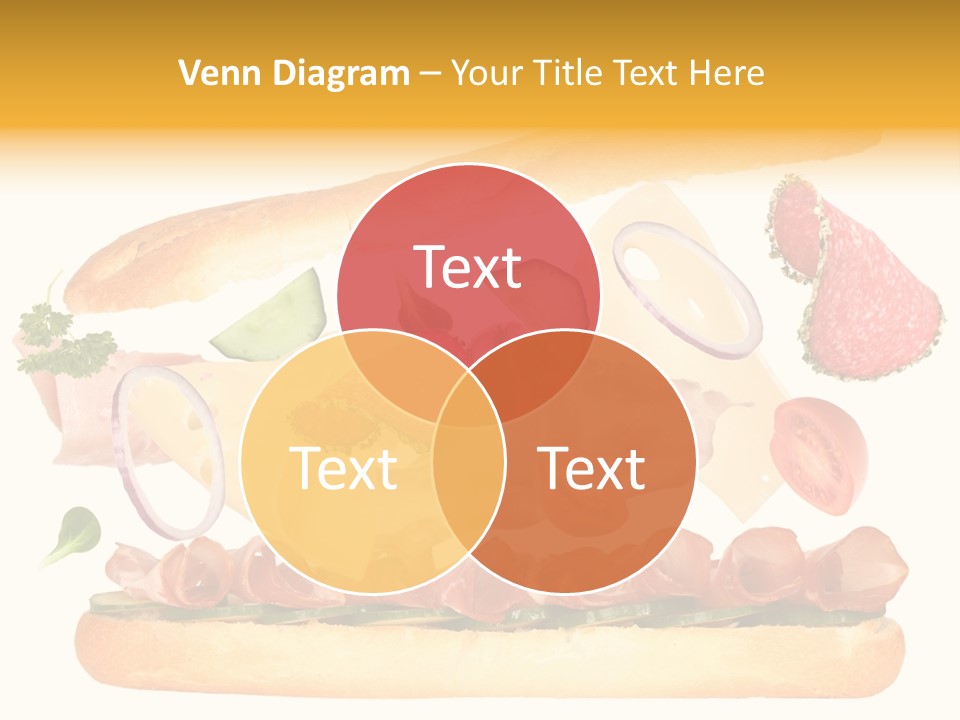 Venn Diagram – Your Title Text Here

Text

Text

Text